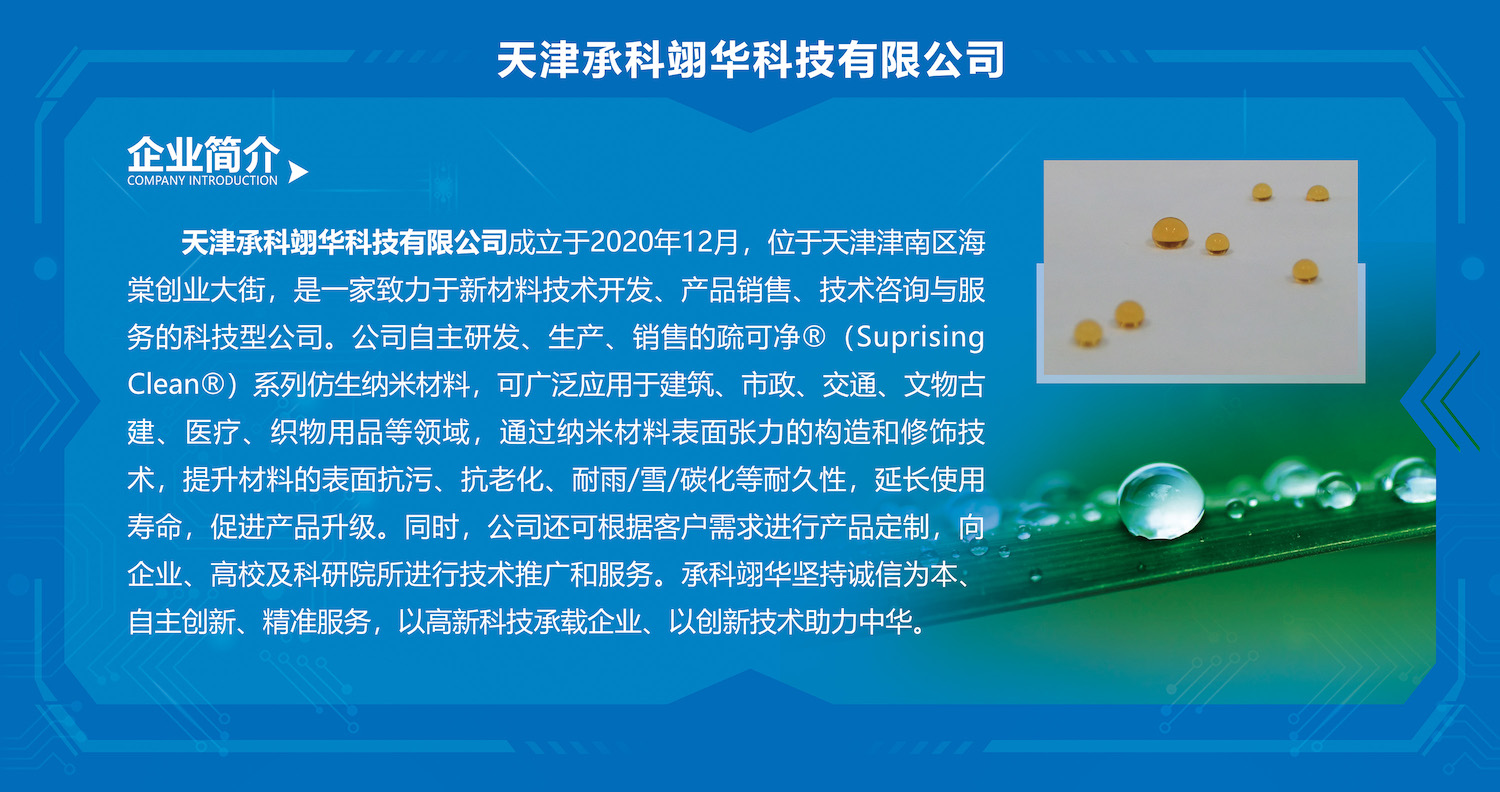 天津承科翊华科技有限公司

企业简介
COMPANY INTRODUCTION

天津承科翊华科技有限公司成立于2020年12月，位于天津津南区海棠创业大街，是一家致力于新材料技术开发、产品销售、技术咨询与服务的科技型公司。公司自主研发、生产、销售的疏可净®（Suprising Clean®）系列仿生纳米材料，可广泛应用于建筑、市政、交通、文物古建、医疗、织物用品等领域，通过纳米材料表面张力的构造和修饰技术，提升材料的表面抗污、抗老化、耐雨/雪/碳化等耐久性，延长使用寿命，促进产品升级。同时，公司还可根据客户需求进行产品定制，向企业、高校及科研院所进行技术推广和服务。承科翊华坚持诚信为本、自主创新、精准服务，以高新科技承载企业、以创新技术助力中华。